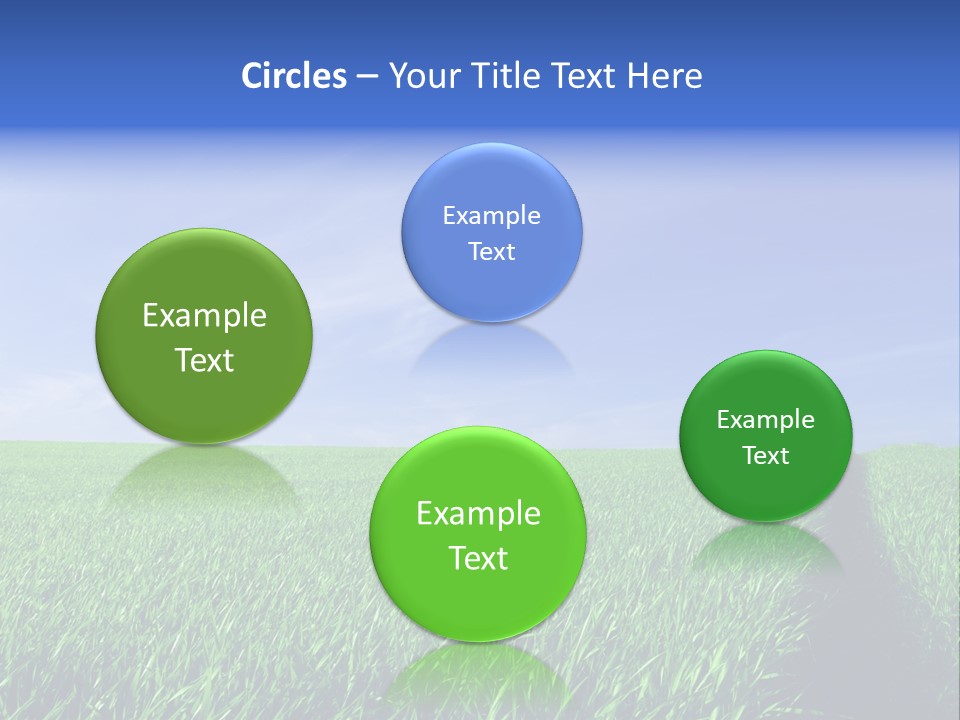 Circles – Your Title Text Here

Example Text

Example Text

Example Text

Example Text